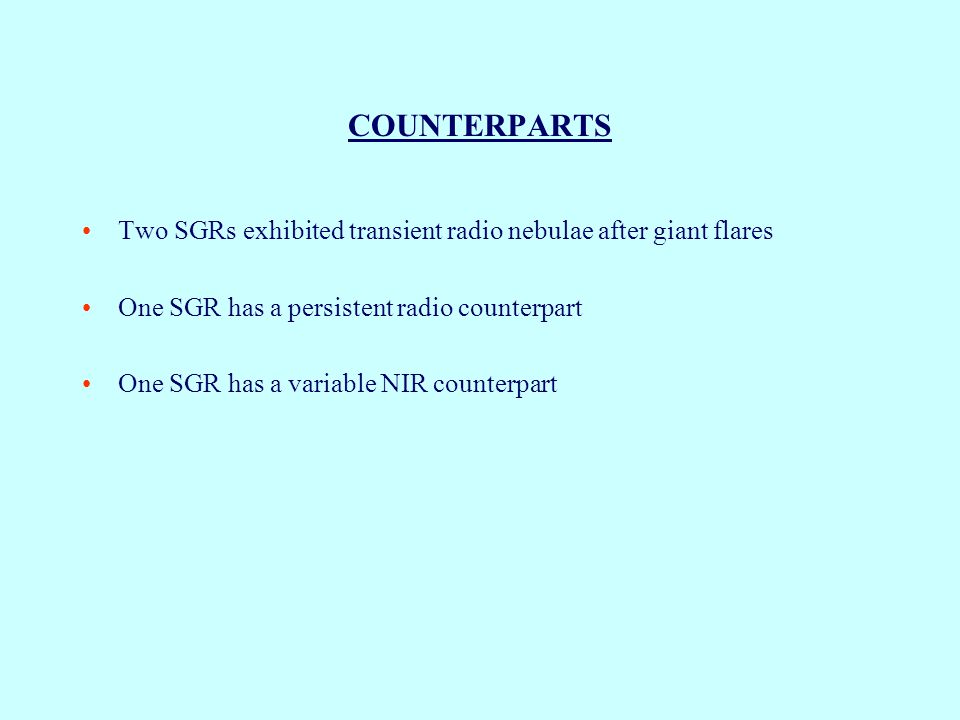 COUNTERPARTS

• Two SGRs exhibited transient radio nebulae after giant flares

• One SGR has a persistent radio counterpart

• One SGR has a variable NIR counterpart